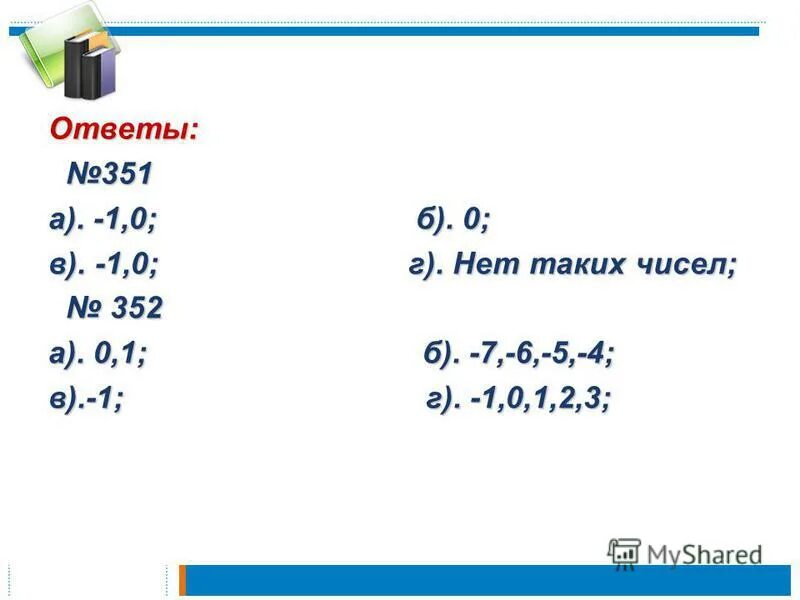 Ответы:

№351

а). -1,0;

б). 0;

в). -1,0;

г). Нет таких чисел;

№ 352

а). 0,1;

б). -7,-6,-5,-4;

в).-1;

г). -1,0,1,2,3;

MyShared